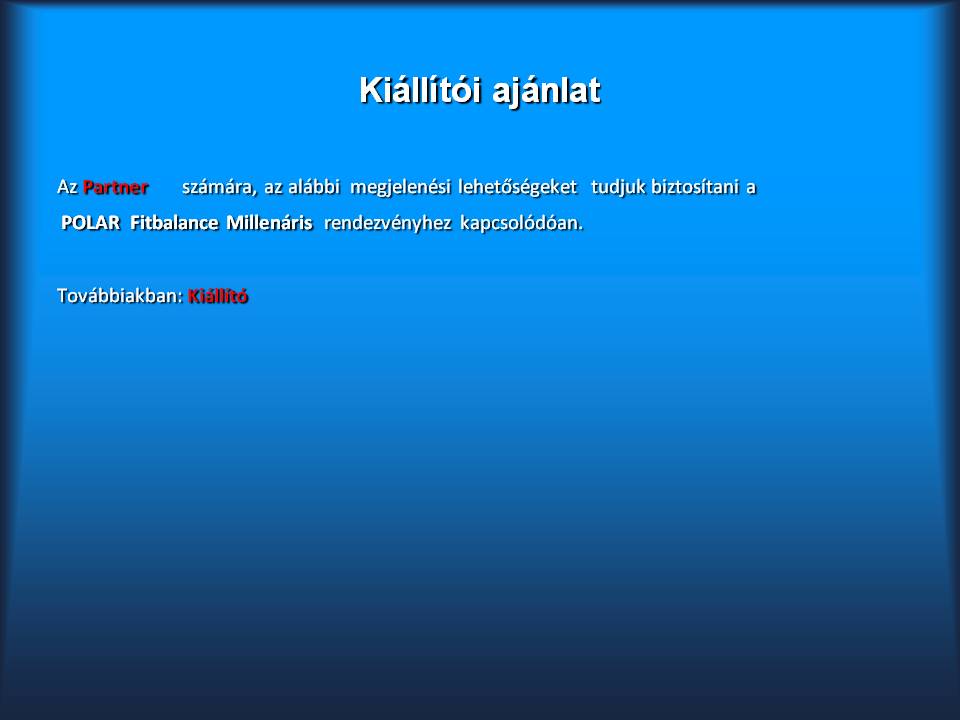 Kiállítói ajánlat

Az Partner számára, az alábbi megjelenési lehetőségeket tudjuk biztosítani a POLAR Fitbalance Millenáris rendezvényhez kapcsolódóan.

Továbbiakban: Kiállító